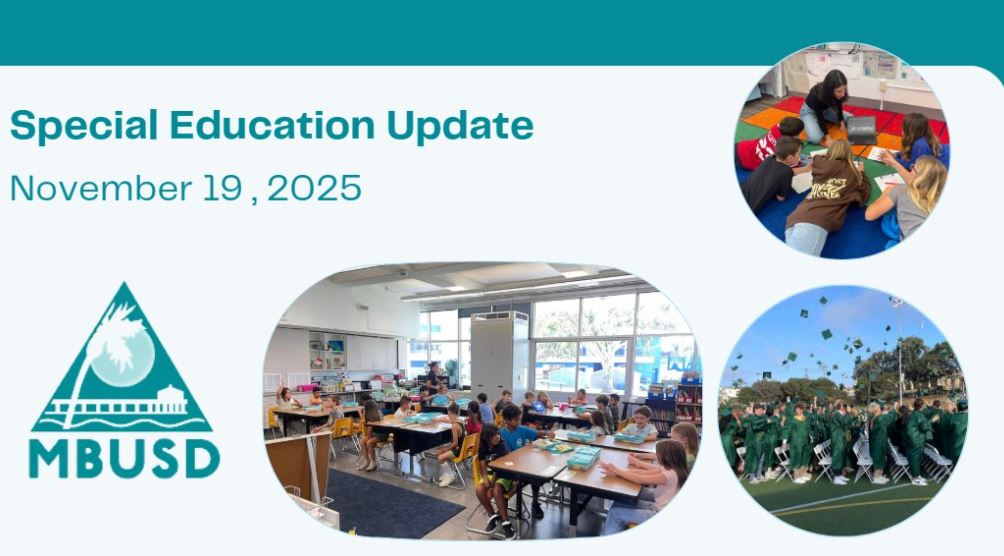 Special Education Update

November 19 , 2025

MBUSD